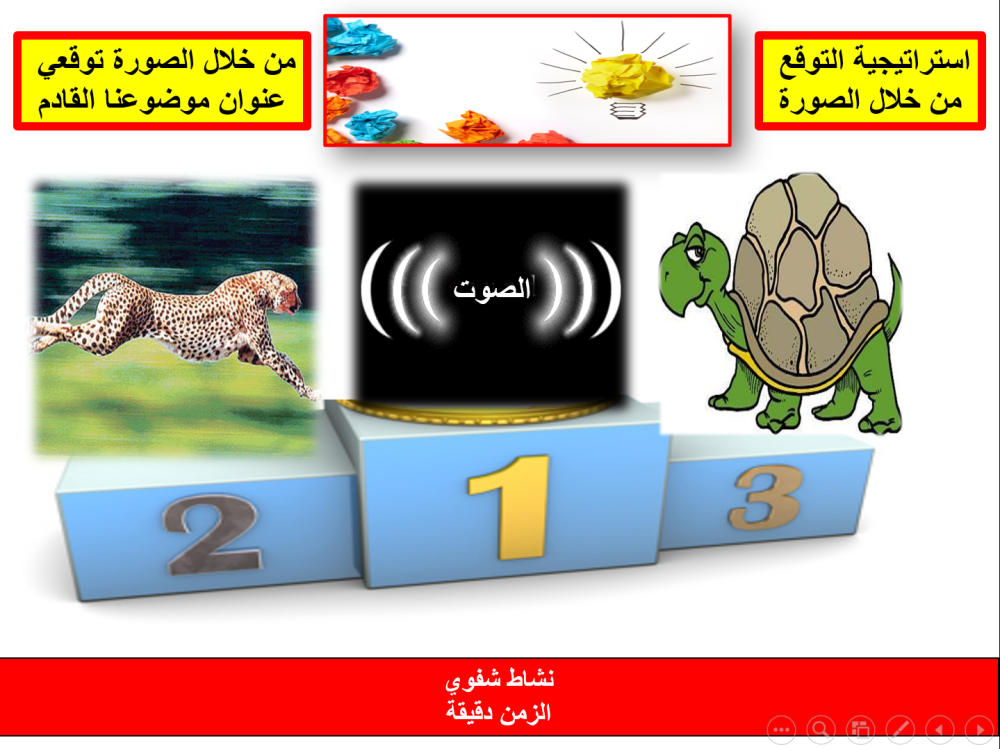 استراتيجية التوقع
من خلال الصورة

من خلال الصورة توقعي
عنوان موضوعنا القادم

الصوت

2

1

3

نشاط شفوي
الزمن دقيقة